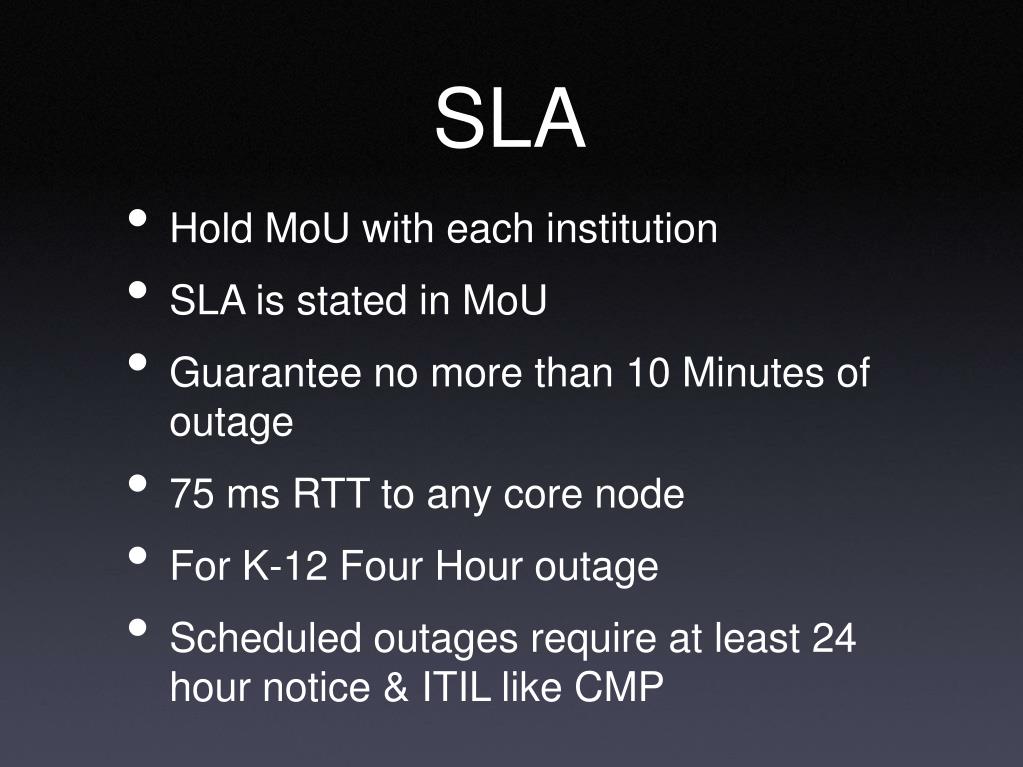 SLA

• Hold MoU with each institution
• SLA is stated in MoU
• Guarantee no more than 10 Minutes of outage
• 75 ms RTT to any core node
• For K-12 Four Hour outage
• Scheduled outages require at least 24 hour notice & ITIL like CMP